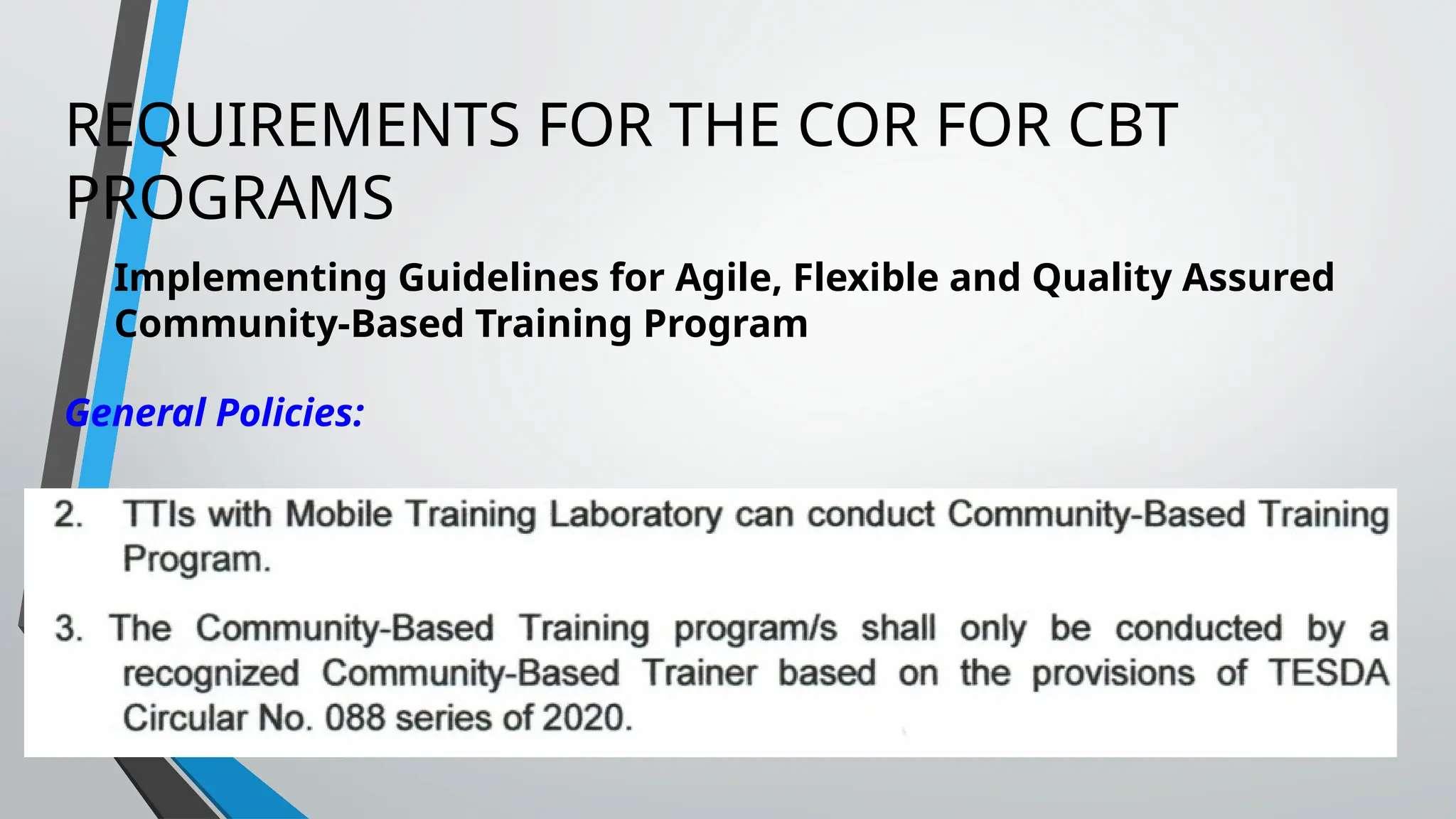 REQUIREMENTS FOR THE COR FOR CBT PROGRAMS

Implementing Guidelines for Agile, Flexible and Quality Assured Community-Based Training Program

General Policies:

2. TTIs with Mobile Training Laboratory can conduct Community-Based Training Program.

3. The Community-Based Training program/s shall only be conducted by a recognized Community-Based Trainer based on the provisions of TESDA Circular No. 088 series of 2020.